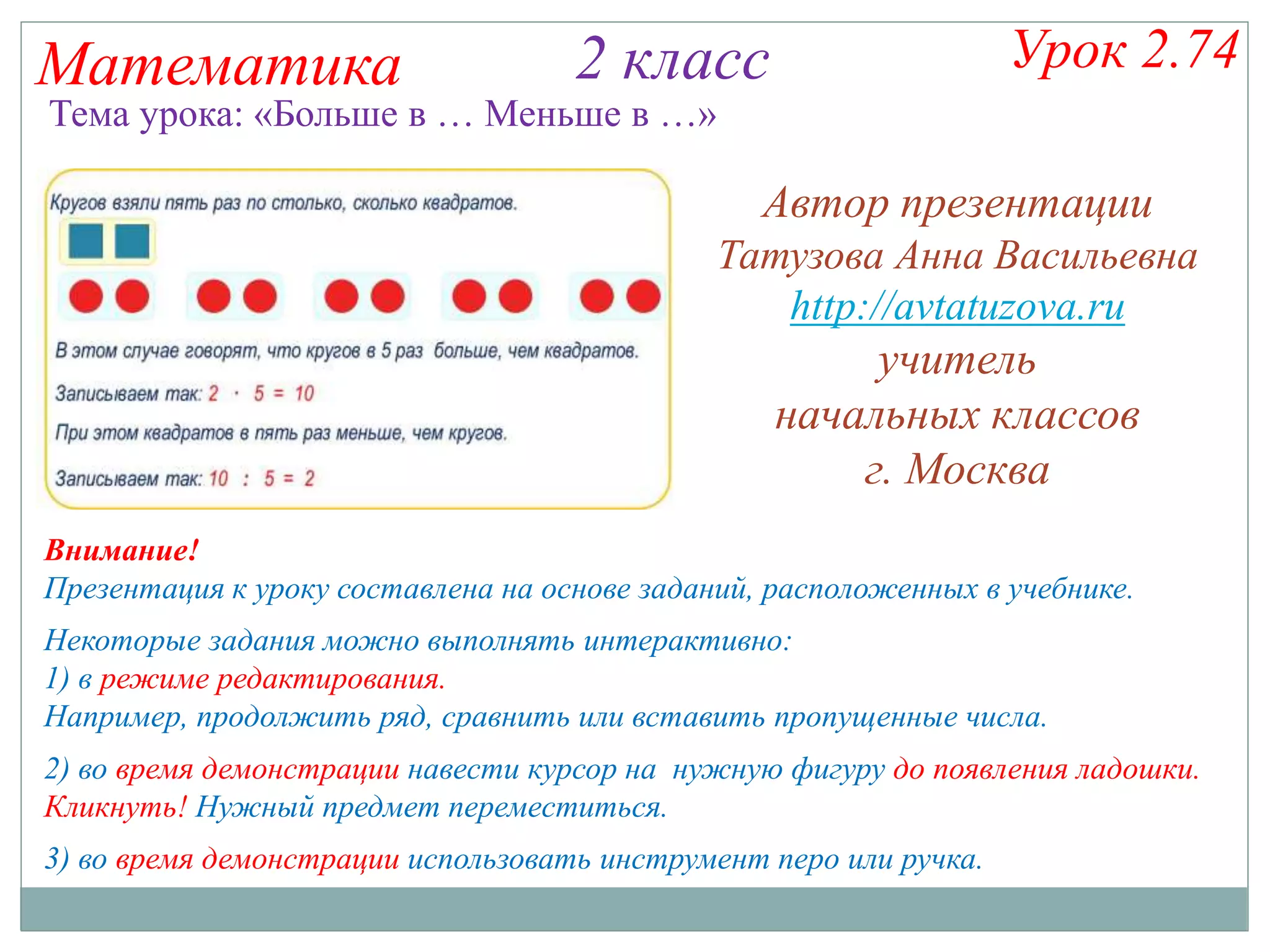 Математика

2 класс

Урок 2.74

Тема урока: «Больше в … Меньше в …»

Кругов взяли пять раз по столько, сколько квадратов.

В этом случае говорят, что кругов в 5 раз больше, чем квадратов.

Записываем так: $2 \cdot 5 = 10$

При этом квадратов в пять раз меньше, чем кругов.

Записываем так: $10 : 5 = 2$

Автор презентации
Татузова Анна Васильевна
http://avtatuzova.ru
учитель
начальных классов
г. Москва

Внимание!
Презентация к уроку составлена на основе заданий, расположенных в учебнике.

Некоторые задания можно выполнять интерактивно:
1) в режиме редактирования.
Например, продолжить ряд, сравнить или вставить пропущенные числа.

2) во время демонстрации навести курсор на нужную фигуру до появления ладошки. Кликнуть! Нужный предмет переместиться.

3) во время демонстрации использовать инструмент перо или ручка.